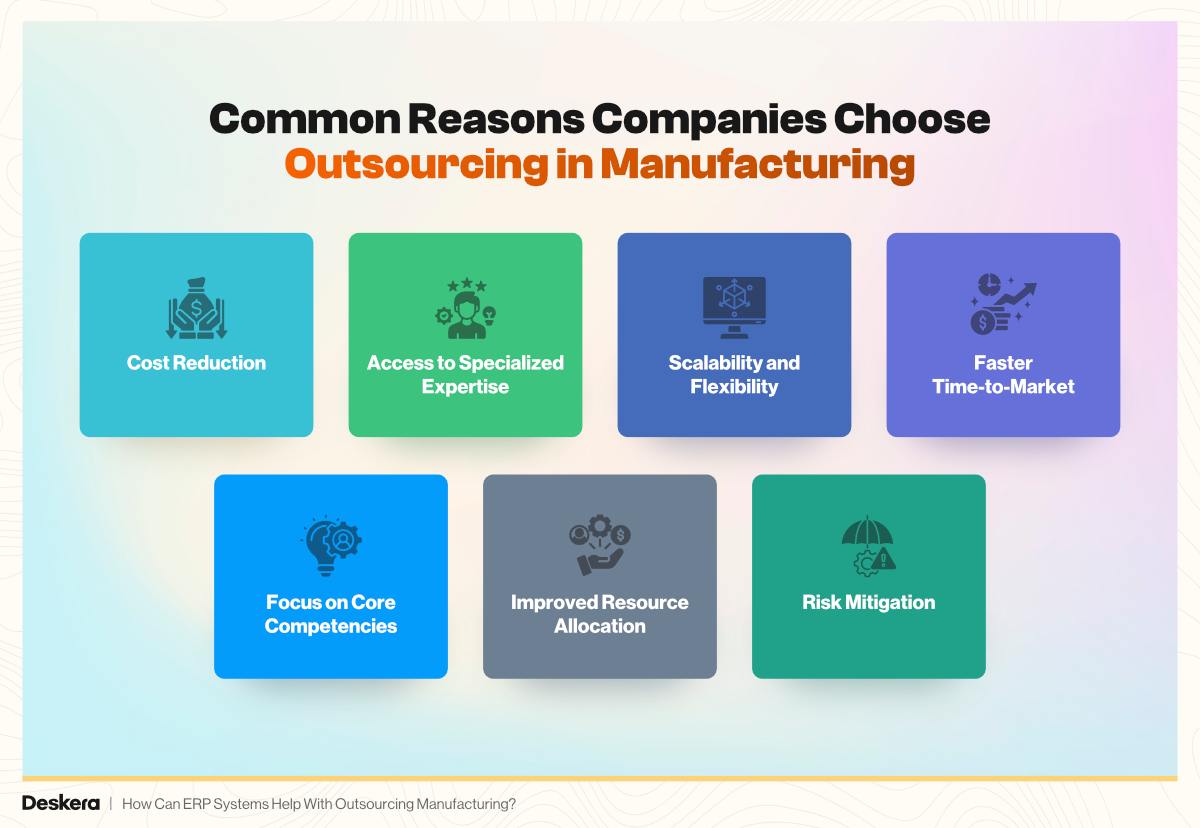 Common Reasons Companies Choose Outsourcing in Manufacturing

Cost Reduction

Access to Specialized Expertise

Scalability and Flexibility

Faster Time-to-Market

Focus on Core Competencies

Improved Resource Allocation

Risk Mitigation

Deskera | How Can ERP Systems Help With Outsourcing Manufacturing?